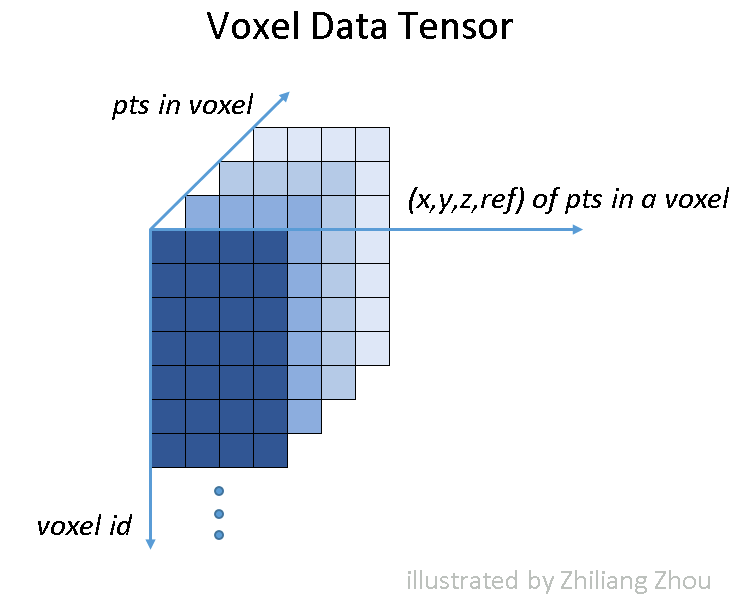 Voxel Data Tensor

pts in voxel

(x,y,z,ref) of pts in a voxel

voxel id

illustrated by Zhiliang Zhou